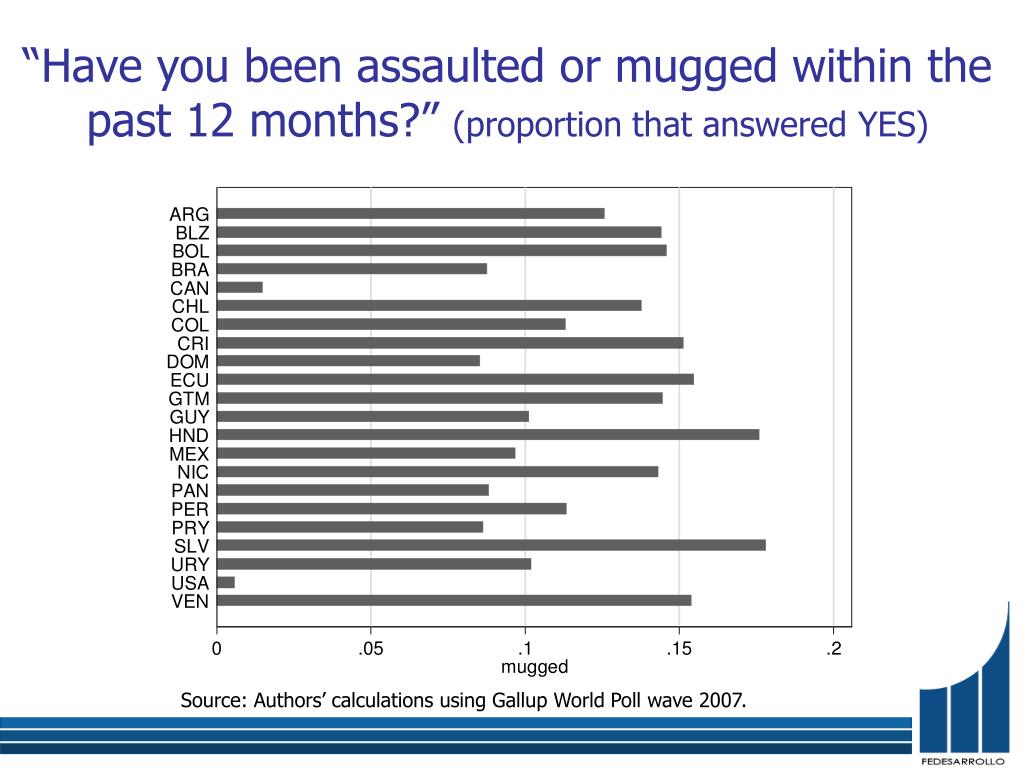 “Have you been assaulted or mugged within the past 12 months?” (proportion that answered YES)

ARG
BLZ
BOL
BRA
CAN
CHL
COL
CRI
DOM
ECU
GTM
GUY
HND
MEX
NIC
PAN
PER
PRY
SLV
URY
USA
VEN

0
.05
.1
.15
.2
mugged

Source: Authors’ calculations using Gallup World Poll wave 2007.

FEDESARROLLO